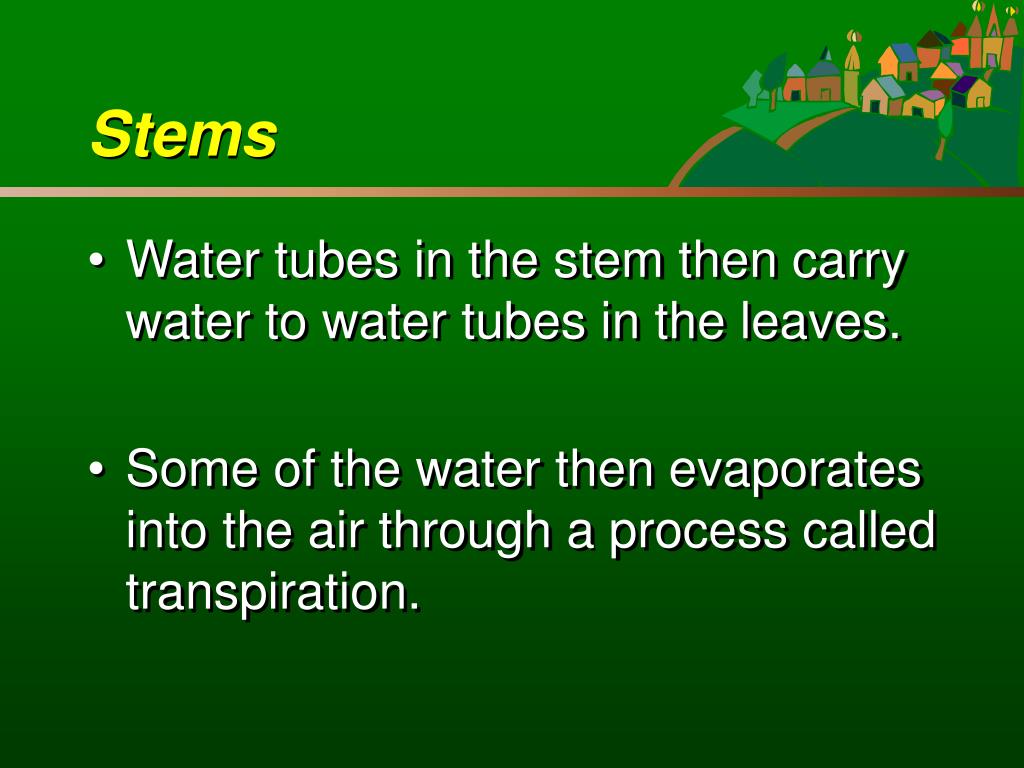 Stems

• Water tubes in the stem then carry water to water tubes in the leaves.

• Some of the water then evaporates into the air through a process called transpiration.